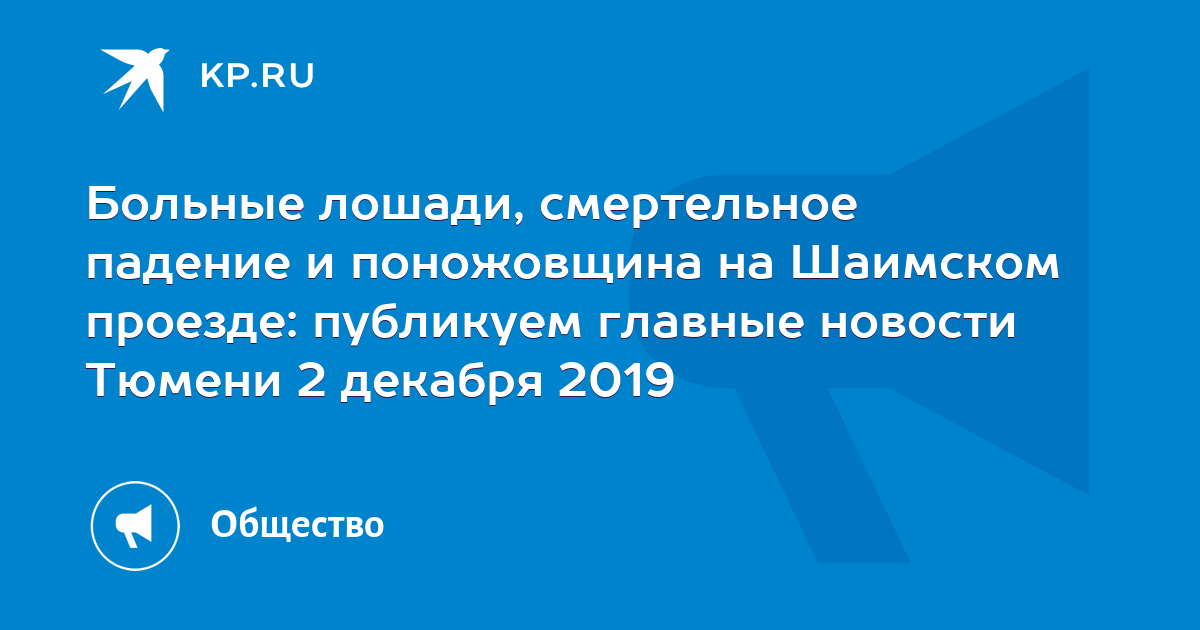 KP.RU

Больные лошади, смертельное падение и поножовщина на Шаимском проезде: публикуем главные новости Тюмени 2 декабря 2019

Общество